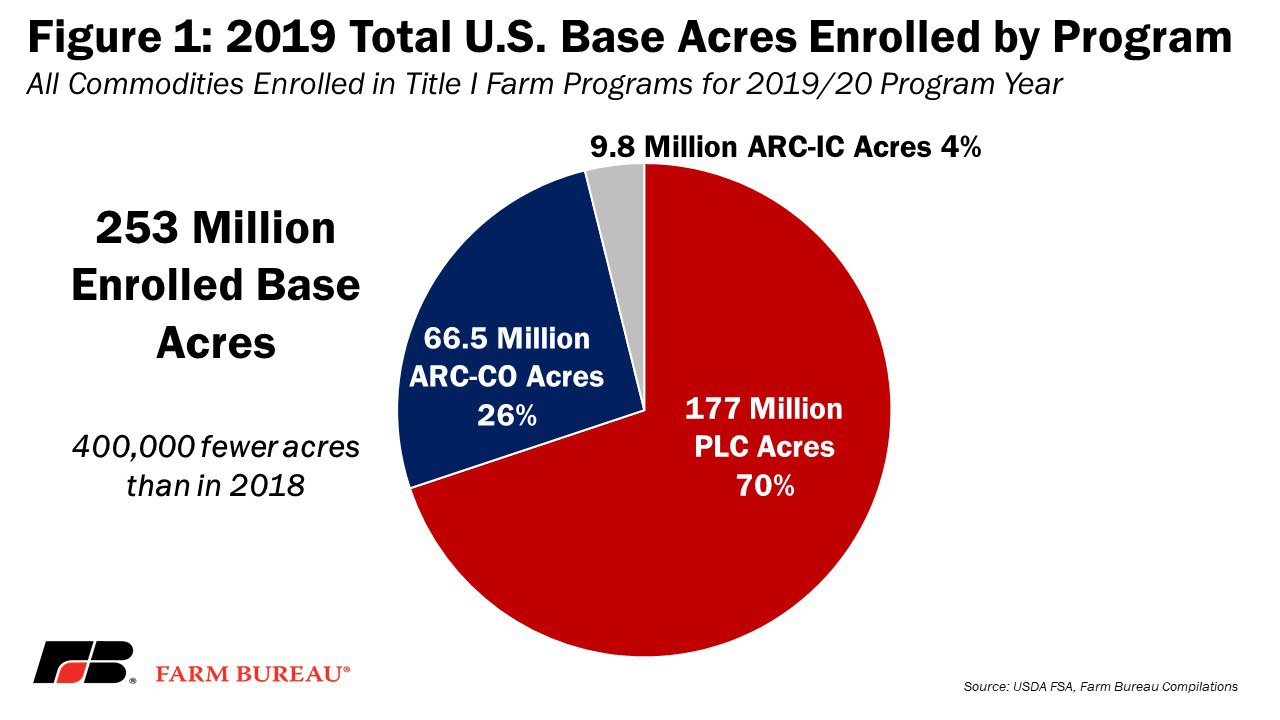 Figure 1: 2019 Total U.S. Base Acres Enrolled by Program

All Commodities Enrolled in Title I Farm Programs for 2019/20 Program Year

253 Million Enrolled Base Acres

400,000 fewer acres than in 2018

9.8 Million ARC-IC Acres 4%

66.5 Million ARC-CO Acres 26%

177 Million PLC Acres 70%

FB® FARM BUREAU®

Source: USDA FSA, Farm Bureau Compilations